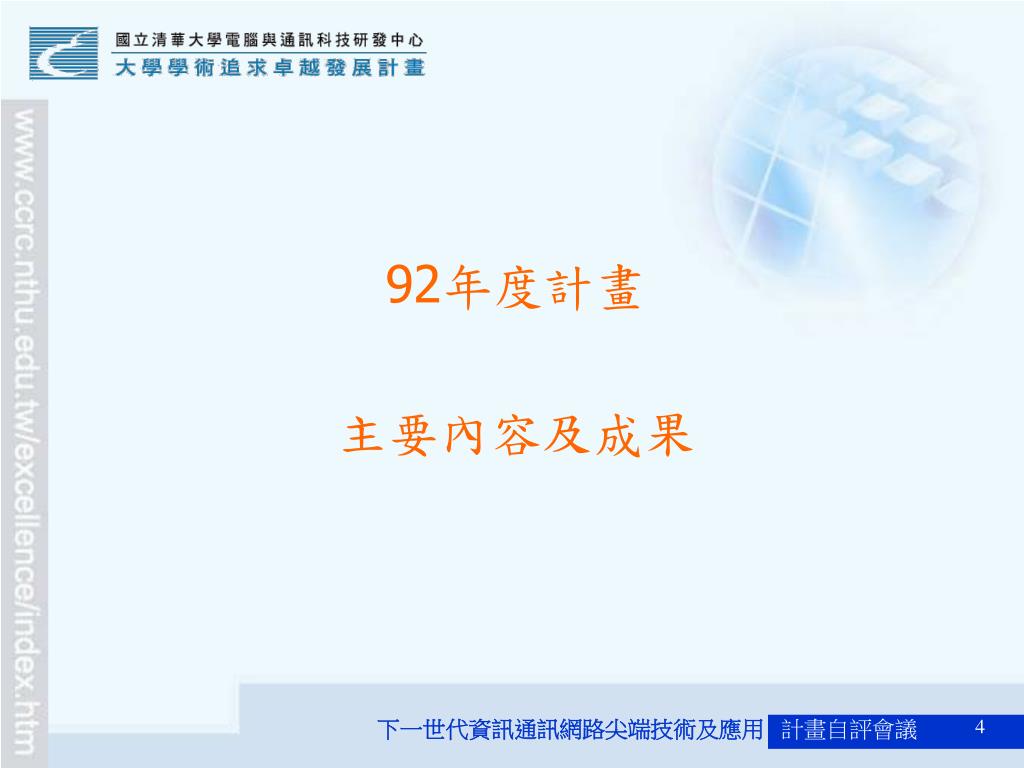 國立清華大學電腦與通訊科技研發中心
大學學術追求卓越發展計畫

www.ccrc.nthu.edu.tw/excellence/index.htm

92年度計畫

主要內容及成果

下一世代資訊通訊網路尖端技術及應用 計畫自評會議 4